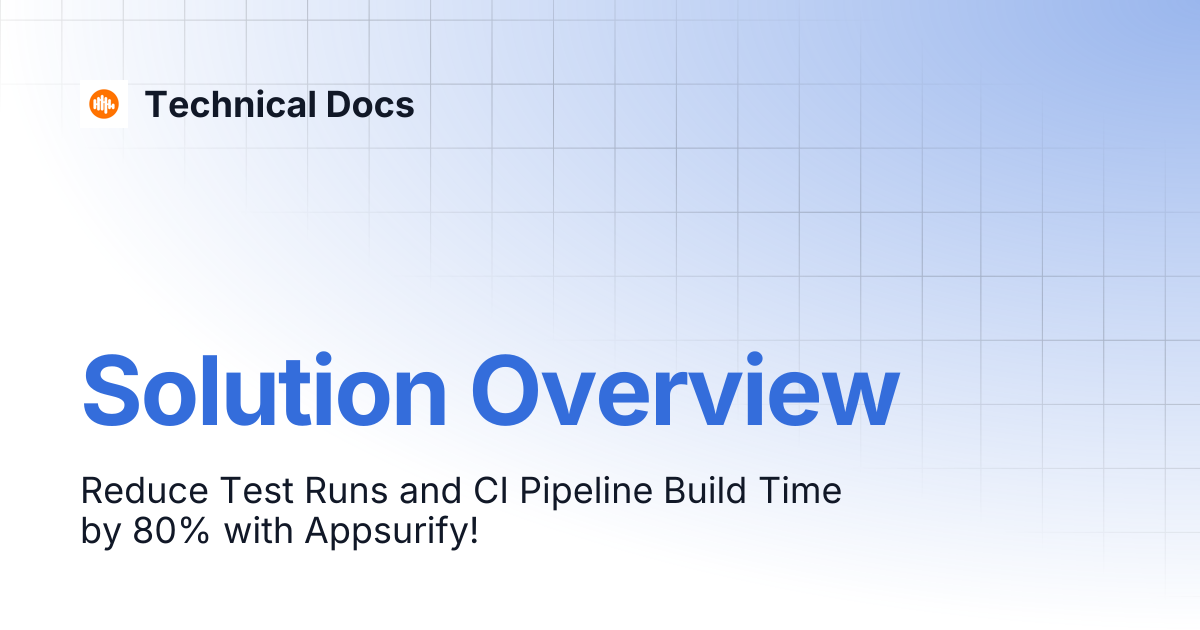 Technical Docs

Solution Overview

Reduce Test Runs and CI Pipeline Build Time by 80% with Appsurify!